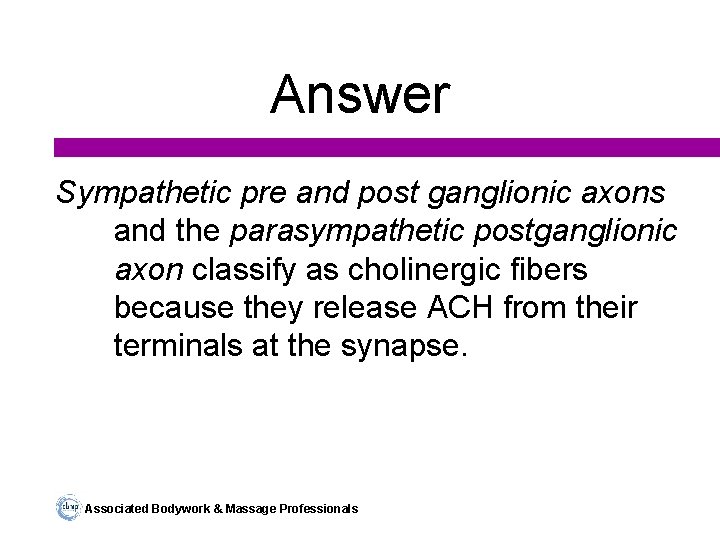 Answer

Sympathetic pre and post ganglionic axons and the parasympathetic postganglionic axon classify as cholinergic fibers because they release ACH from their terminals at the synapse.

abmp Associated Bodywork & Massage Professionals